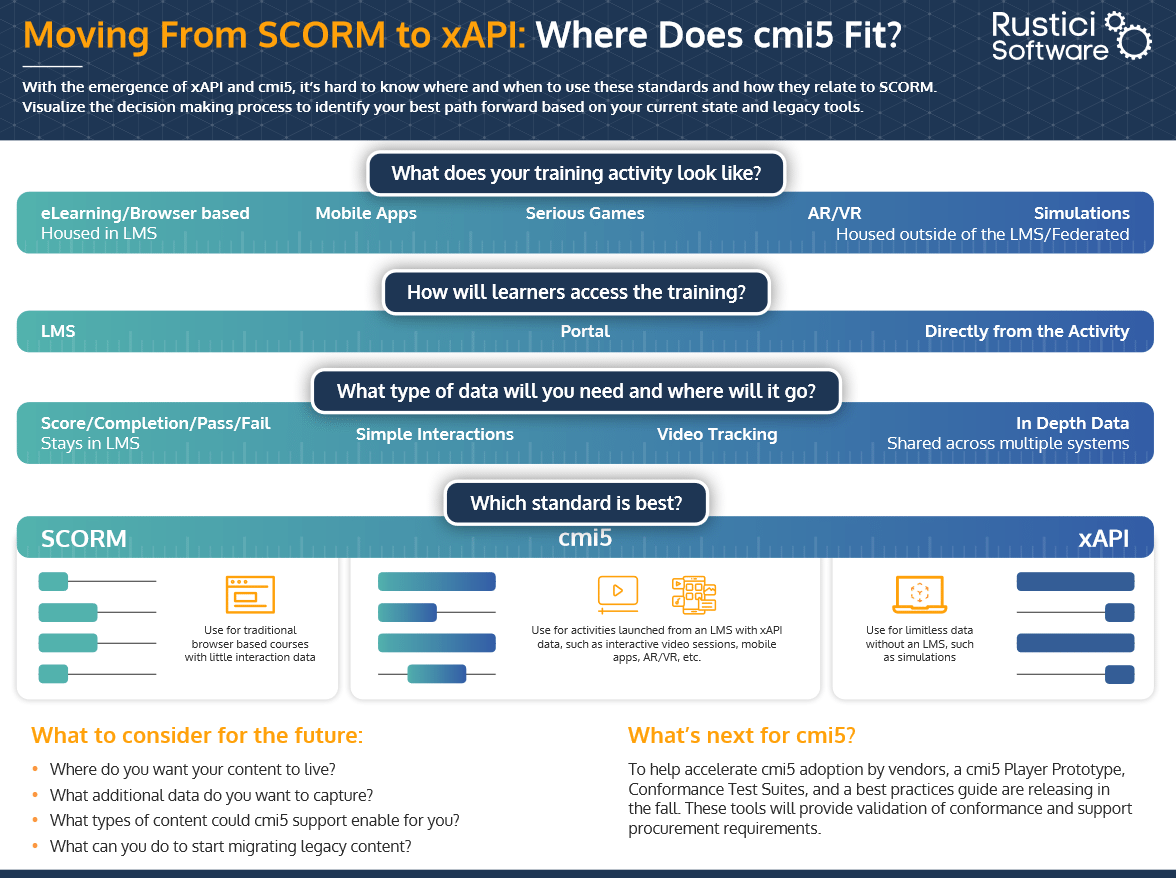 Moving From SCORM to xAPI: Where Does cmi5 Fit?

Rustici Software

With the emergence of xAPI and cmi5, it's hard to know where and when to use these standards and how they relate to SCORM. Visualize the decision making process to identify your best path forward based on your current state and legacy tools.

What does your training activity look like?

eLearning/Browser based
Housed in LMS

Mobile Apps

Serious Games

AR/VR

Simulations
Housed outside of the LMS/Federated

How will learners access the training?

LMS

Portal

Directly from the Activity

What type of data will you need and where will it go?

Score/Completion/Pass/Fail
Stays in LMS

Simple Interactions

Video Tracking

In Depth Data
Shared across multiple systems

Which standard is best?

SCORM

cmi5

xAPI

Use for traditional browser based courses with little interaction data

Use for activities launched from an LMS with xAPI data, such as interactive video sessions, mobile apps, AR/VR, etc.

Use for limitless data without an LMS, such as simulations

What to consider for the future:

• Where do you want your content to live?
• What additional data do you want to capture?
• What types of content could cmi5 support enable for you?
• What can you do to start migrating legacy content?

What's next for cmi5?

To help accelerate cmi5 adoption by vendors, a cmi5 Player Prototype, Conformance Test Suites, and a best practices guide are releasing in the fall. These tools will provide validation of conformance and support procurement requirements.